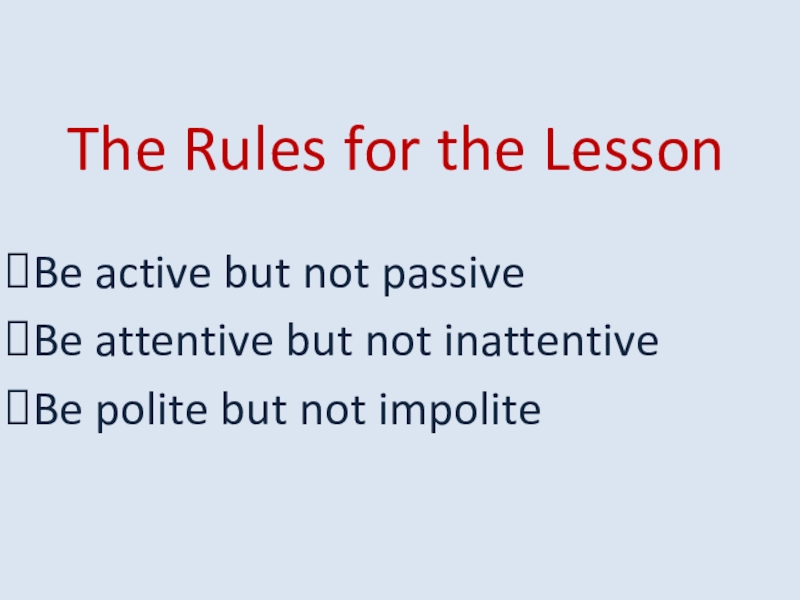 The Rules for the Lesson

Be active but not passive

Be attentive but not inattentive

Be polite but not impolite